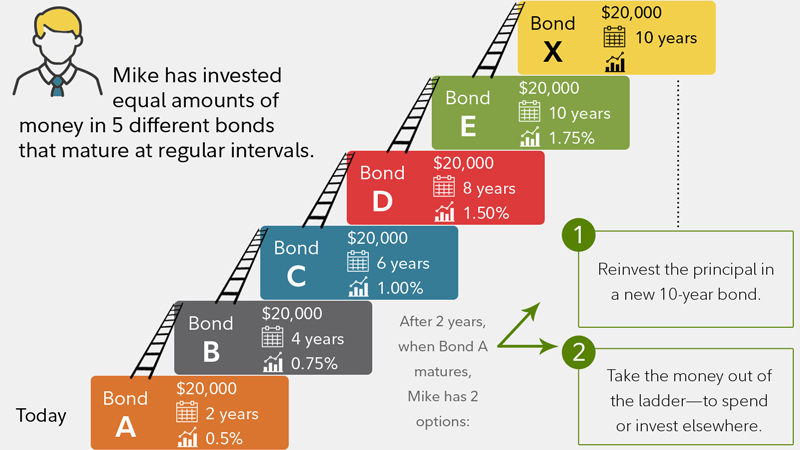 Mike has invested equal amounts of money in 5 different bonds that mature at regular intervals.

Bond X
$20,000
10 years

Bond E
$20,000
10 years
1.75%

Bond D
$20,000
8 years
1.50%

Bond C
$20,000
6 years
1.00%

Bond B
$20,000
4 years
0.75%

Today

Bond A
$20,000
2 years
0.5%

After 2 years, when Bond A matures, Mike has 2 options:

1
Reinvest the principal in a new 10-year bond.

2
Take the money out of the ladder—to spend or invest elsewhere.